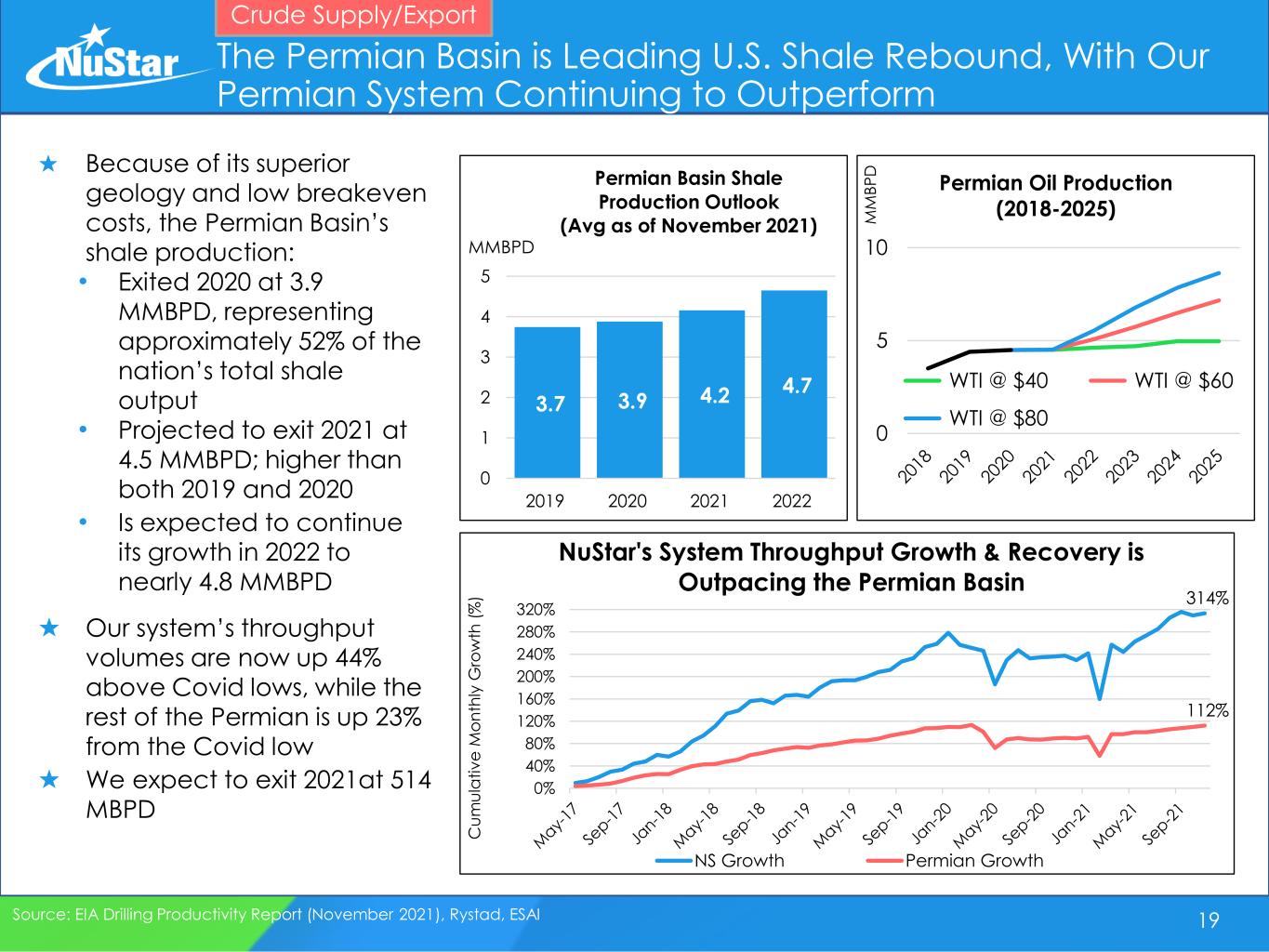 Crude Supply/Export

NuStar

The Permian Basin is Leading U.S. Shale Rebound, With Our Permian System Continuing to Outperform

★ Because of its superior geology and low breakeven costs, the Permian Basin's shale production:
• Exited 2020 at 3.9 MMBPD, representing approximately 52% of the nation's total shale output
• Projected to exit 2021 at 4.5 MMBPD; higher than both 2019 and 2020
• Is expected to continue its growth in 2022 to nearly 4.8 MMBPD

★ Our system's throughput volumes are now up 44% above Covid lows, while the rest of the Permian is up 23% from the Covid low

★ We expect to exit 2021at 514 MBPD

Permian Basin Shale Production Outlook (Avg as of November 2021)

MMBPD

5
4
3
2
1
0

3.7 3.9 4.2 4.7

2019 2020 2021 2022

MMBPD

Permian Oil Production (2018-2025)

10
5
0

WTI @ $40
WTI @ $60
WTI @ $80

2018 2019 2020 2021 2022 2023 2024 2025

NuStar's System Throughput Growth & Recovery is Outpacing the Permian Basin

Cumulative Monthly Growth (%)

320%
280%
240%
200%
160%
120%
80%
40%
0%

314%
112%

May-17 Sep-17 Jan-18 May-18 Sep-18 Jan-19 May-19 Sep-19 Jan-20 May-20 Sep-20 Jan-21 May-21 Sep-21

NS Growth
Permian Growth

Source: EIA Drilling Productivity Report (November 2021), Rystad, ESAI

19